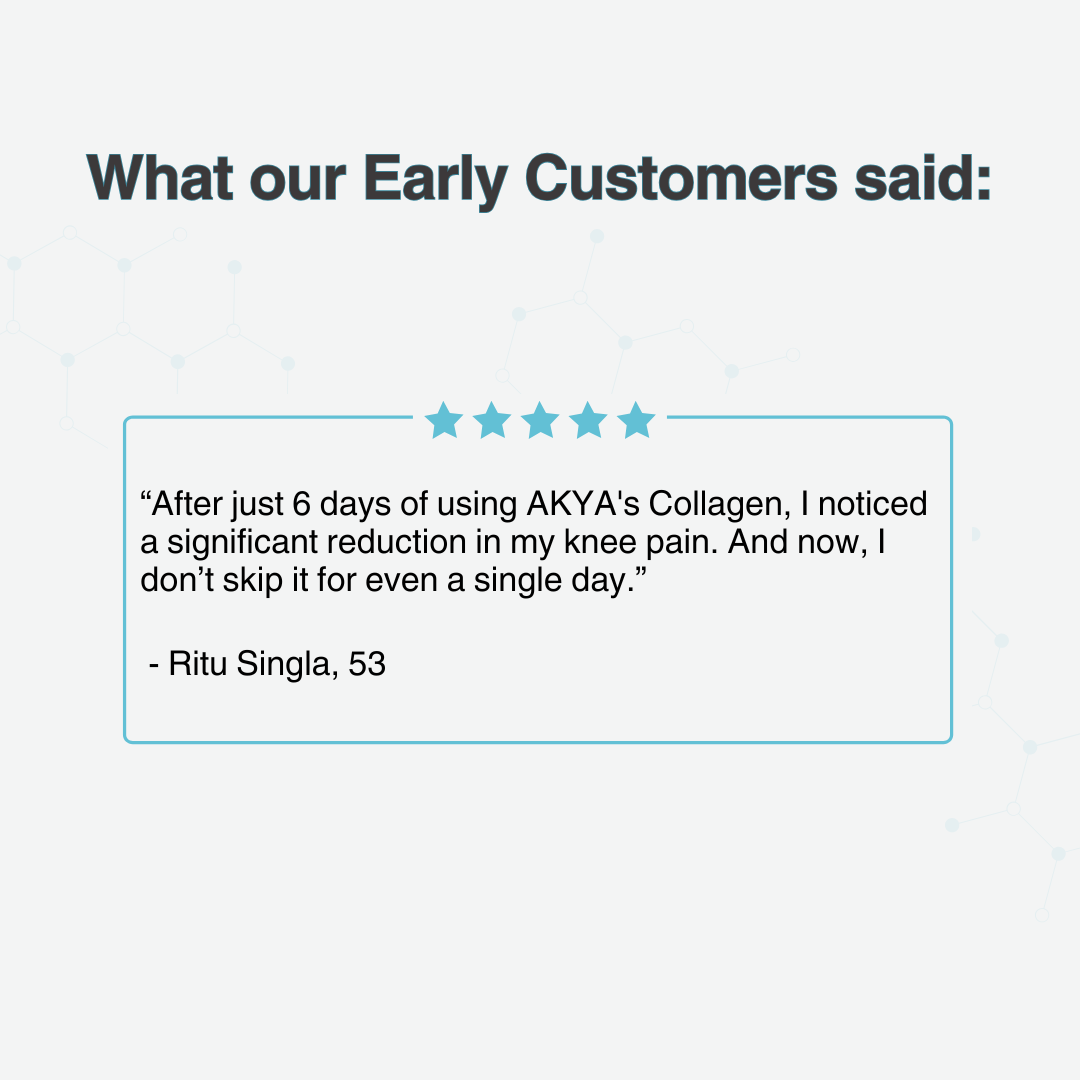 What our Early Customers said:

“After just 6 days of using AKYA's Collagen, I noticed a significant reduction in my knee pain. And now, I don’t skip it for even a single day.”

- Ritu Singla, 53